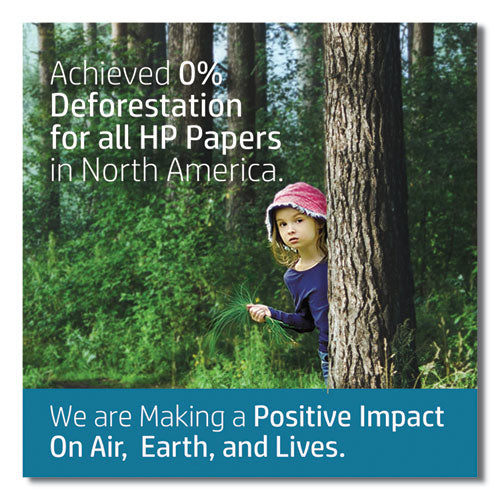 Achieved 0% Deforestation for all HP Papers in North America.

We are Making a Positive Impact On Air, Earth, and Lives.